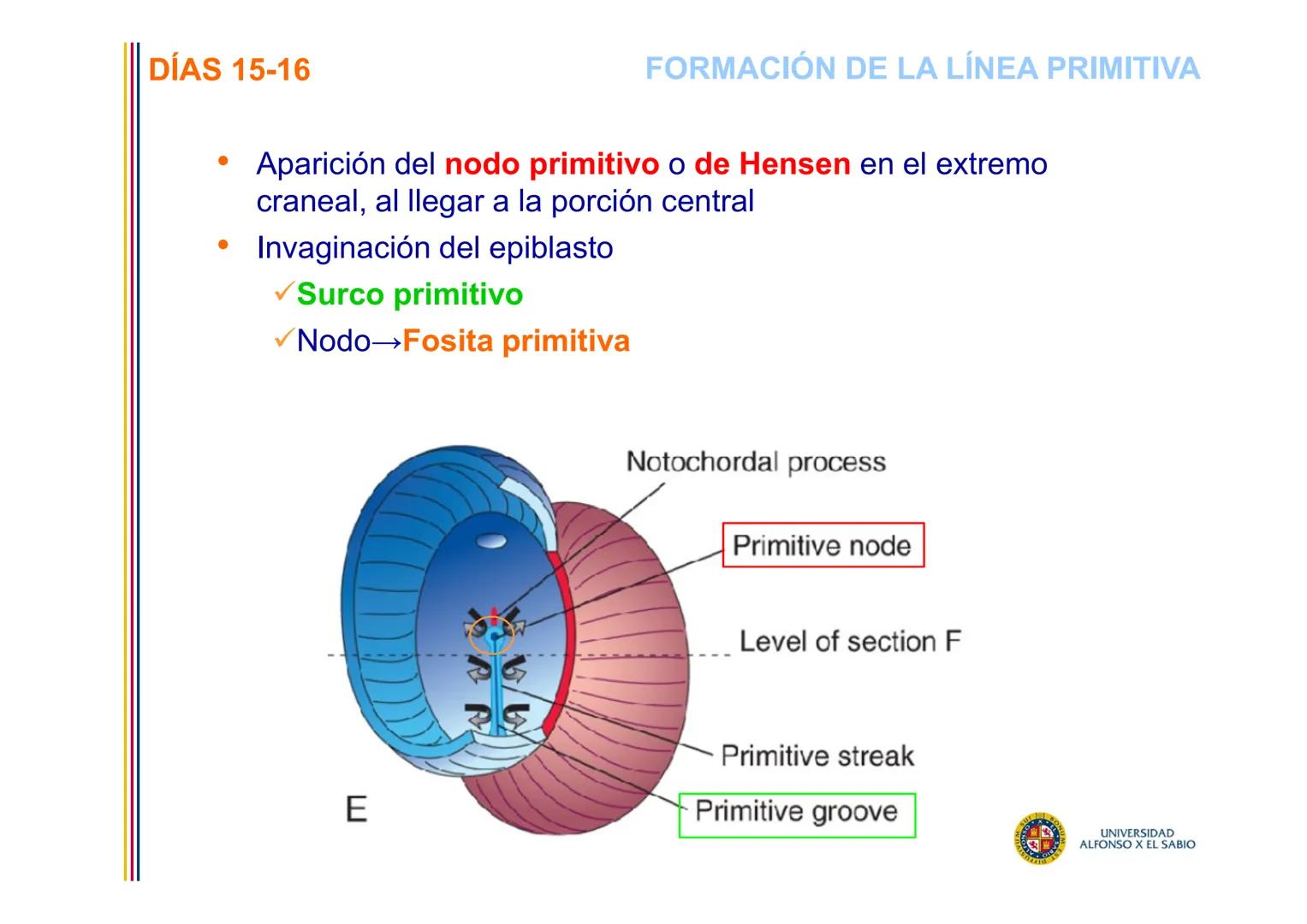 DÍAS 15-16

FORMACIÓN DE LA LÍNEA PRIMITIVA

• Aparición del nodo primitivo o de Hensen en el extremo craneal, al llegar a la porción central
• Invaginación del epiblasto
✓Surco primitivo
✓Nodo→Fosita primitiva

Notochordal process
Primitive node
Level of section F
Primitive streak
Primitive groove
E

UNIVERSIDAD ALFONSO X EL SABIO